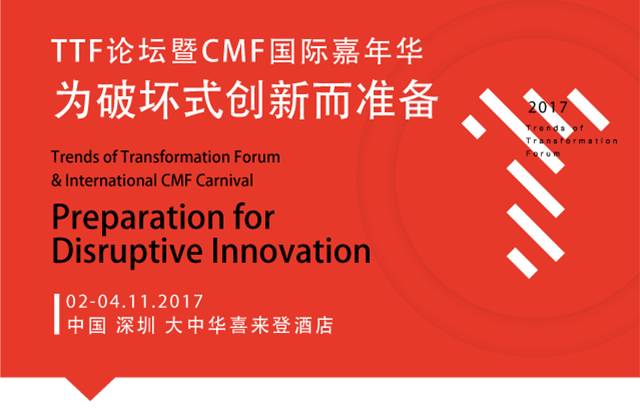 TTF论坛暨CMF国际嘉年华
为破坏式创新而准备

Trends of Transformation Forum
& International CMF Carnival

Preparation for
Disruptive Innovation

02-04.11.2017
中国 深圳 大中华喜来登酒店

2017
Trends of
Transformation
Forum